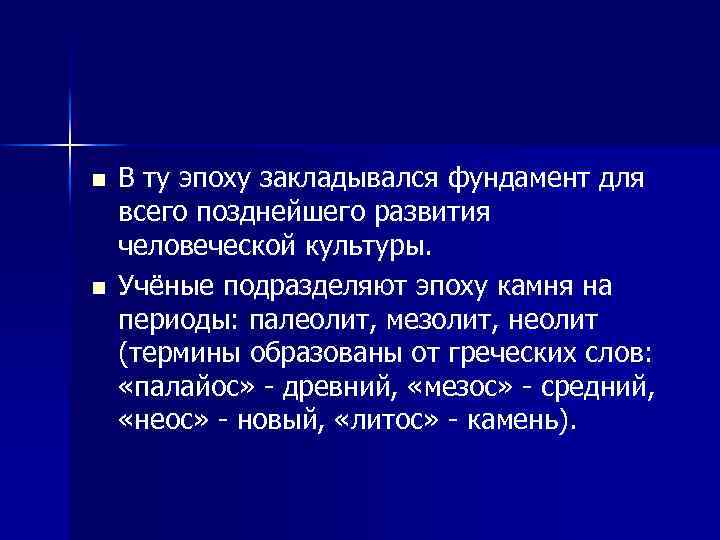 ■ В ту эпоху закладывался фундамент для всего позднейшего развития человеческой культуры.

■ Учёные подразделяют эпоху камня на периоды: палеолит, мезолит, неолит (термины образованы от греческих слов: «палайос» - древний, «мезос» - средний, «неос» - новый, «литос» - камень).